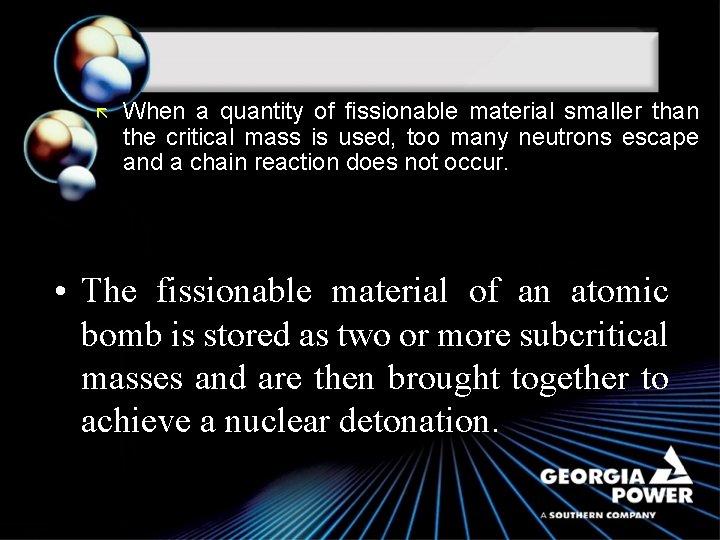 When a quantity of fissionable material smaller than the critical mass is used, too many neutrons escape and a chain reaction does not occur.

• The fissionable material of an atomic bomb is stored as two or more subcritical masses and are then brought together to achieve a nuclear detonation.

GEORGIA POWER
A SOUTHERN COMPANY